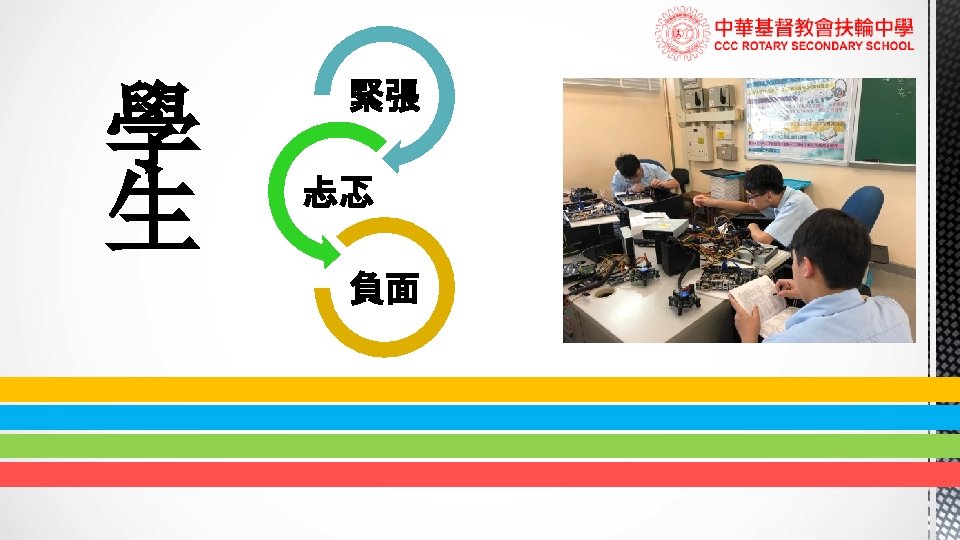 中華基督教會扶輪中學
CCC ROTARY SECONDARY SCHOOL

學生

緊張

忐忑

負面